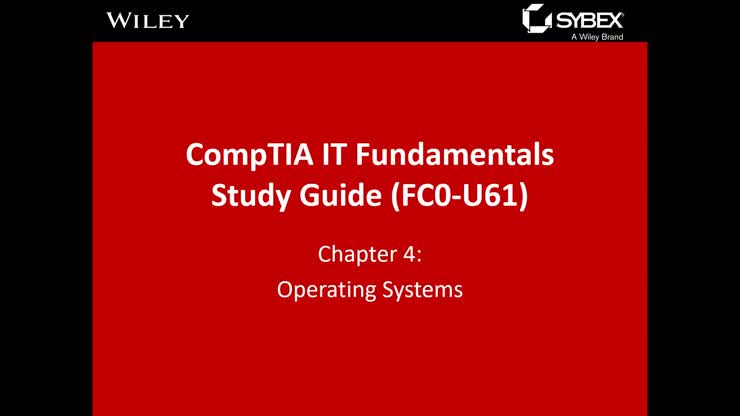 WILEY

SYBEX
A Wiley Brand

CompTIA IT Fundamentals Study Guide (FC0-U61)

Chapter 4:
Operating Systems